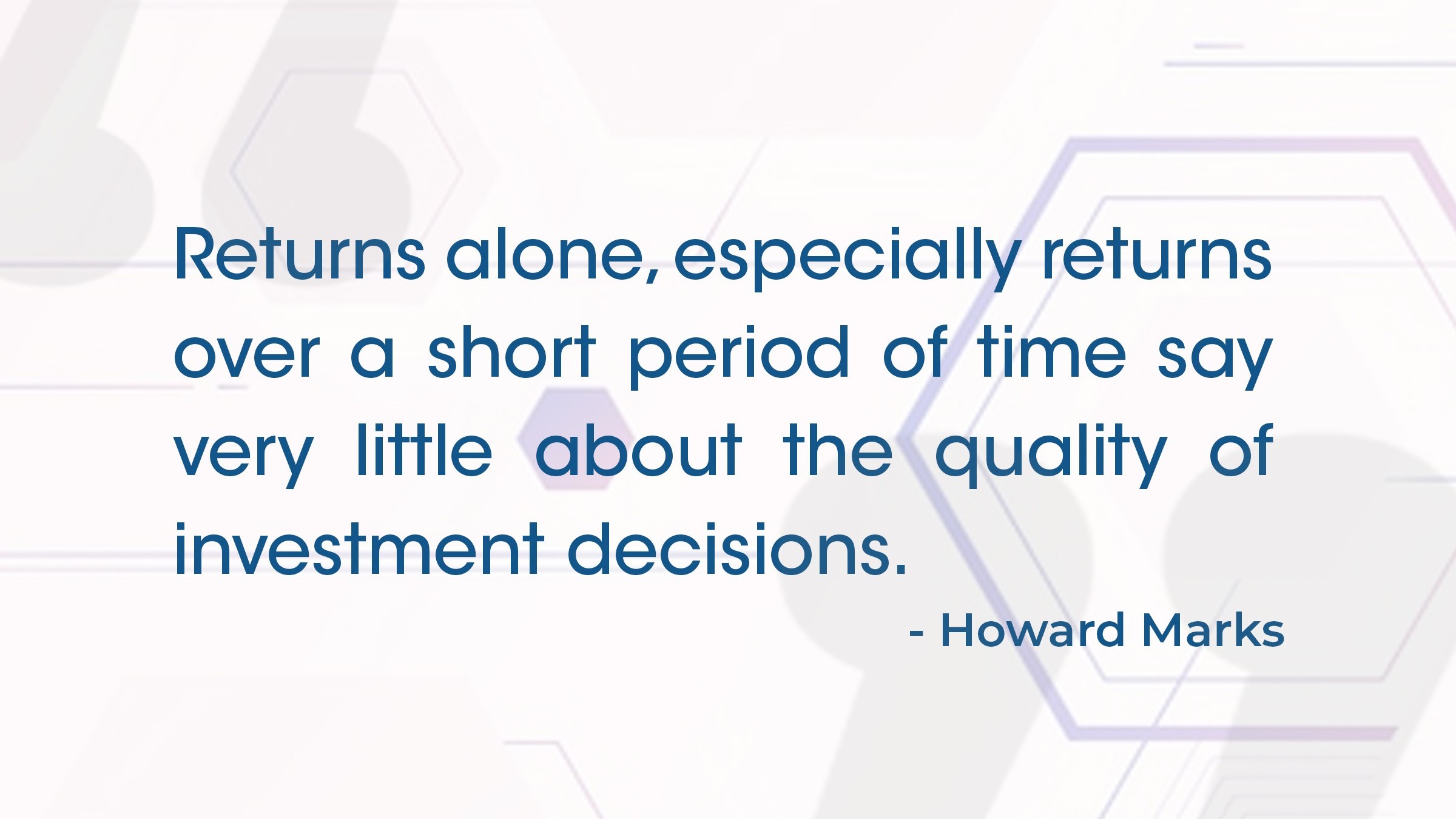 Returns alone, especially returns over a short period of time say very little about the quality of investment decisions.

- Howard Marks